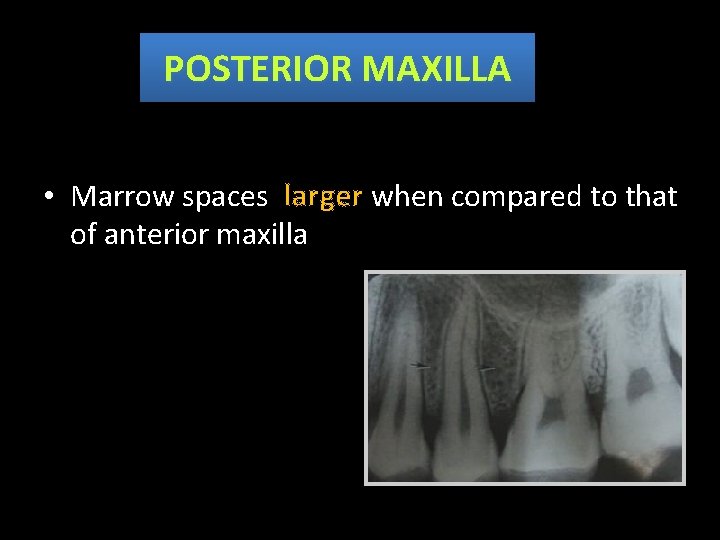 POSTERIOR MAXILLA

• Marrow spaces larger when compared to that of anterior maxilla